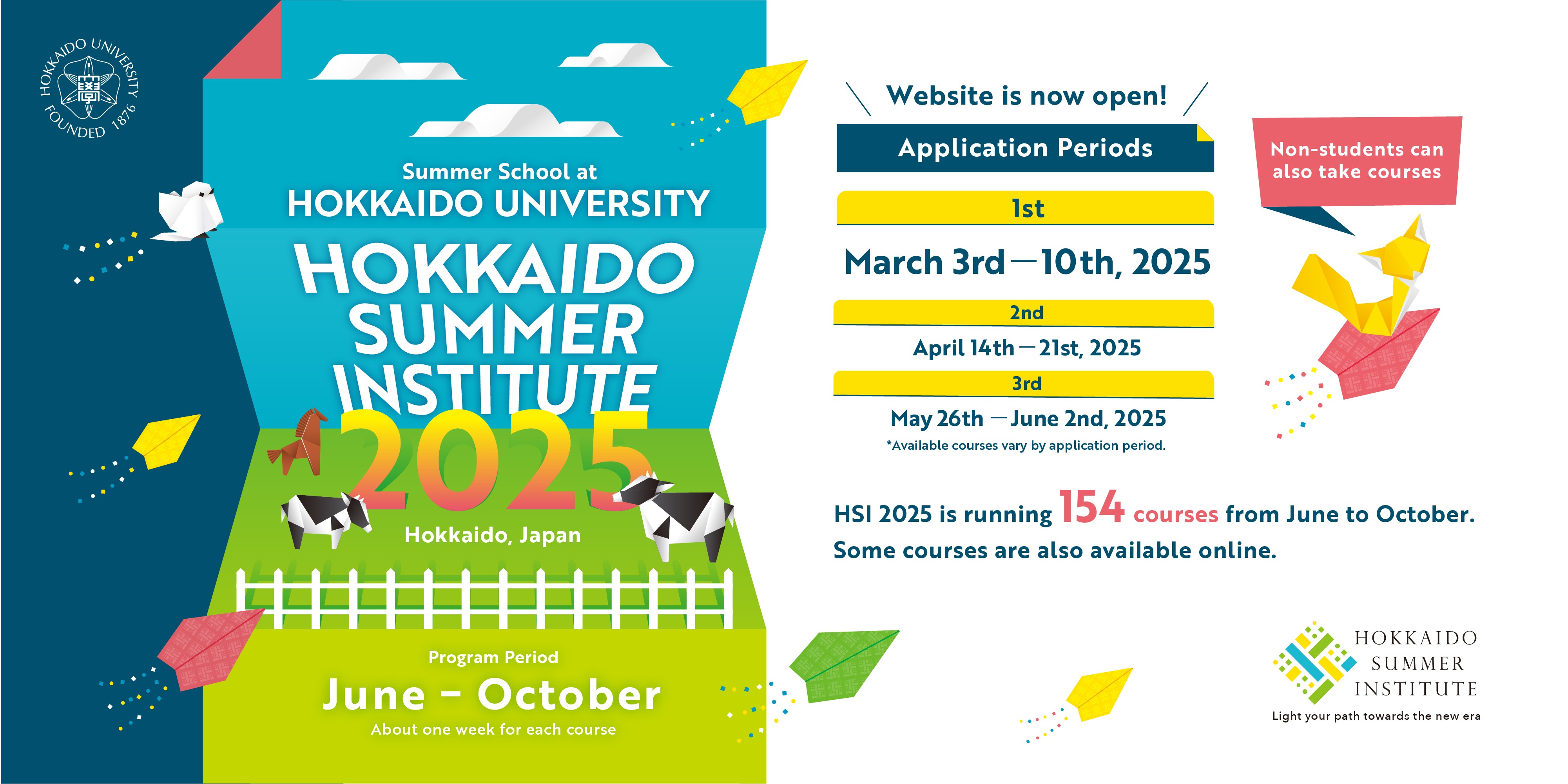 HOKKAIDO UNIVERSITY FOUNDED 1876

Summer School at
HOKKAIDO UNIVERSITY

HOKKAIDO SUMMER INSTITUTE 2025

Hokkaido, Japan

Program Period
June – October
About one week for each course

Website is now open!

Application Periods

1st
March 3rd — 10th, 2025

2nd
April 14th — 21st, 2025

3rd
May 26th — June 2nd, 2025
*Available courses vary by application period.

Non-students can also take courses

HSI 2025 is running 154 courses from June to October.
Some courses are also available online.

HOKKAIDO SUMMER INSTITUTE
Light your path towards the new era